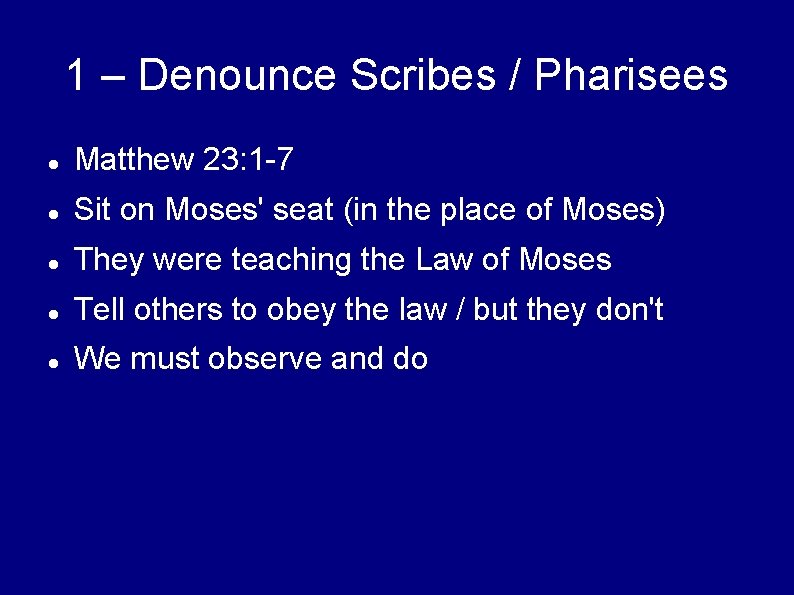 1 – Denounce Scribes / Pharisees

- Matthew 23:1-7
- Sit on Moses' seat (in the place of Moses)
- They were teaching the Law of Moses
- Tell others to obey the law / but they don't
- We must observe and do